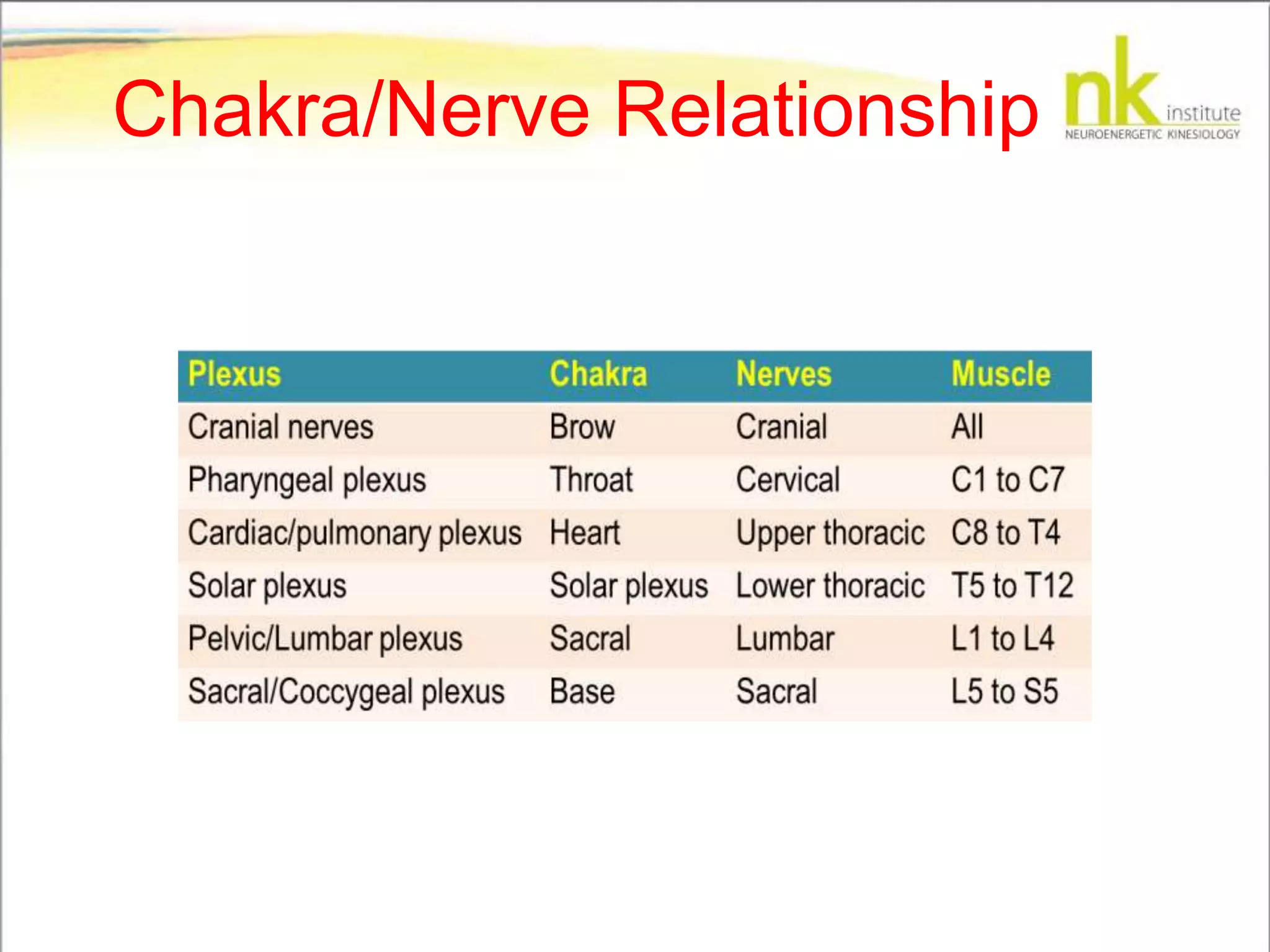 Chakra/Nerve Relationship

nk institute
NEUROENERGETIC KINESIOLOGY

| Plexus | Chakra | Nerves | Muscle |
|---|---|---|---|
| Cranial nerves | Brow | Cranial | All |
| Pharyngeal plexus | Throat | Cervical | C1 to C7 |
| Cardiac/pulmonary plexus | Heart | Upper thoracic | C8 to T4 |
| Solar plexus | Solar plexus | Lower thoracic | T5 to T12 |
| Pelvic/Lumbar plexus | Sacral | Lumbar | L1 to L4 |
| Sacral/Coccygeal plexus | Base | Sacral | L5 to S5 |